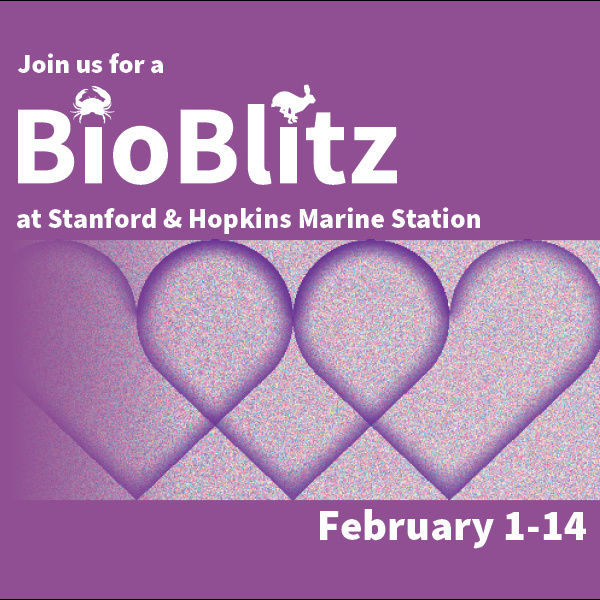 Join us for a

BioBlitz

at Stanford & Hopkins Marine Station

February 1-14